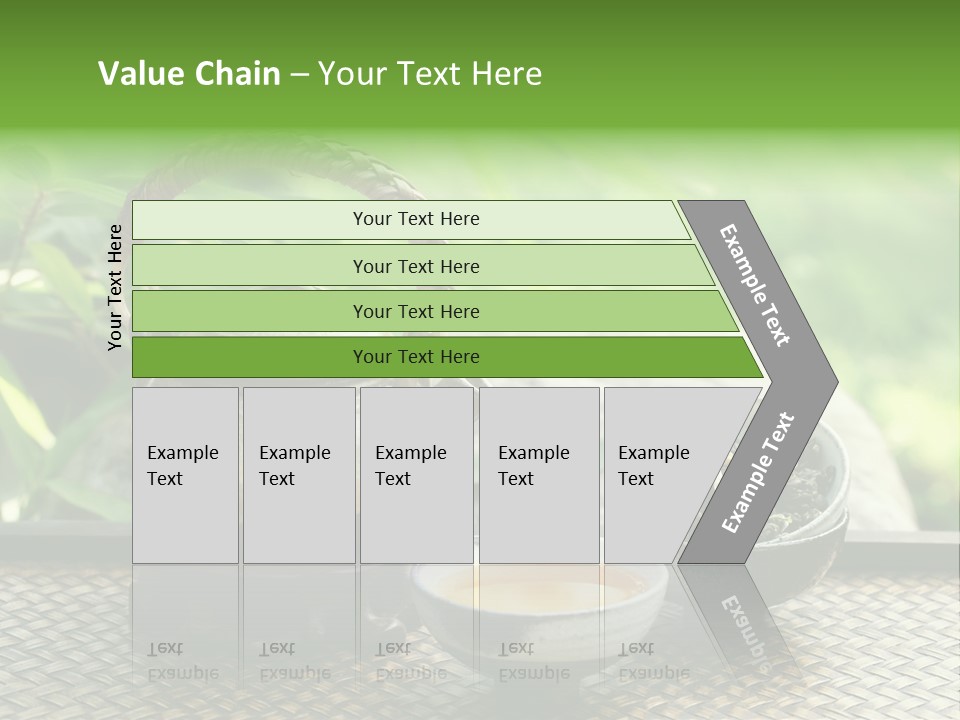 Value Chain – Your Text Here

Your Text Here

Your Text Here

Your Text Here

Your Text Here

Your Text Here

Example Text

Example Text

Example Text

Example Text

Example Text

Example Text

Example Text